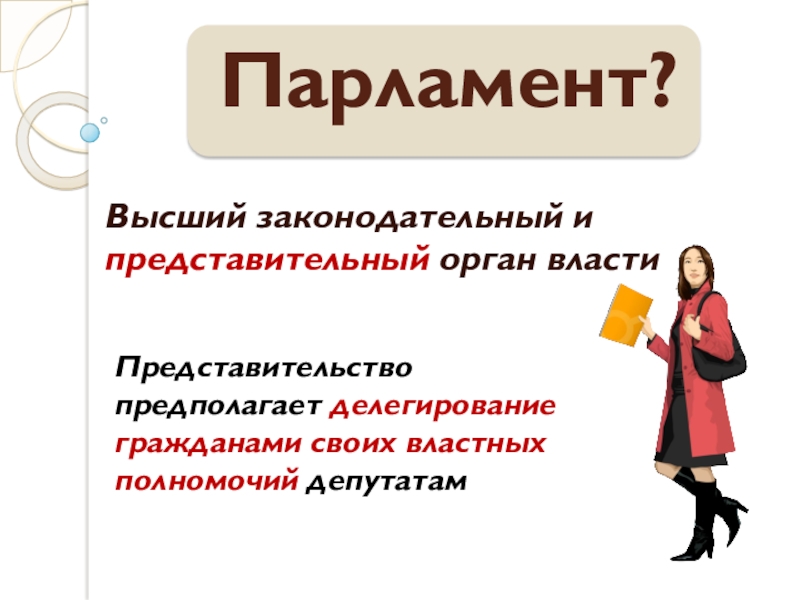 Парламент?

Высший законодательный и представительный орган власти

Представительство предполагает делегирование гражданами своих властных полномочий депутатам